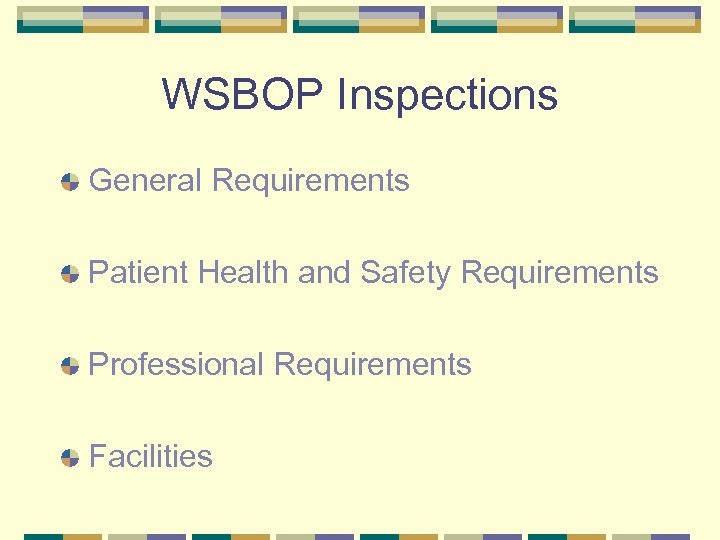 WSBOP Inspections

General Requirements

Patient Health and Safety Requirements

Professional Requirements

Facilities